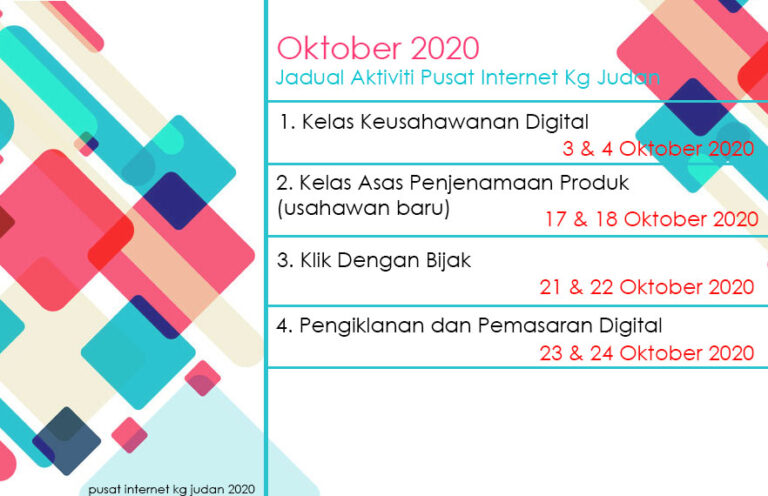 Oktober 2020
Jadual Aktiviti Pusat Internet Kg Judan

1. Kelas Keusahawanan Digital
3 & 4 Oktober 2020

2. Kelas Asas Penjenamaan Produk (usahawan baru)
17 & 18 Oktober 2020

3. Klik Dengan Bijak
21 & 22 Oktober 2020

4. Pengiklanan dan Pemasaran Digital
23 & 24 Oktober 2020

pusat internet kg judan 2020